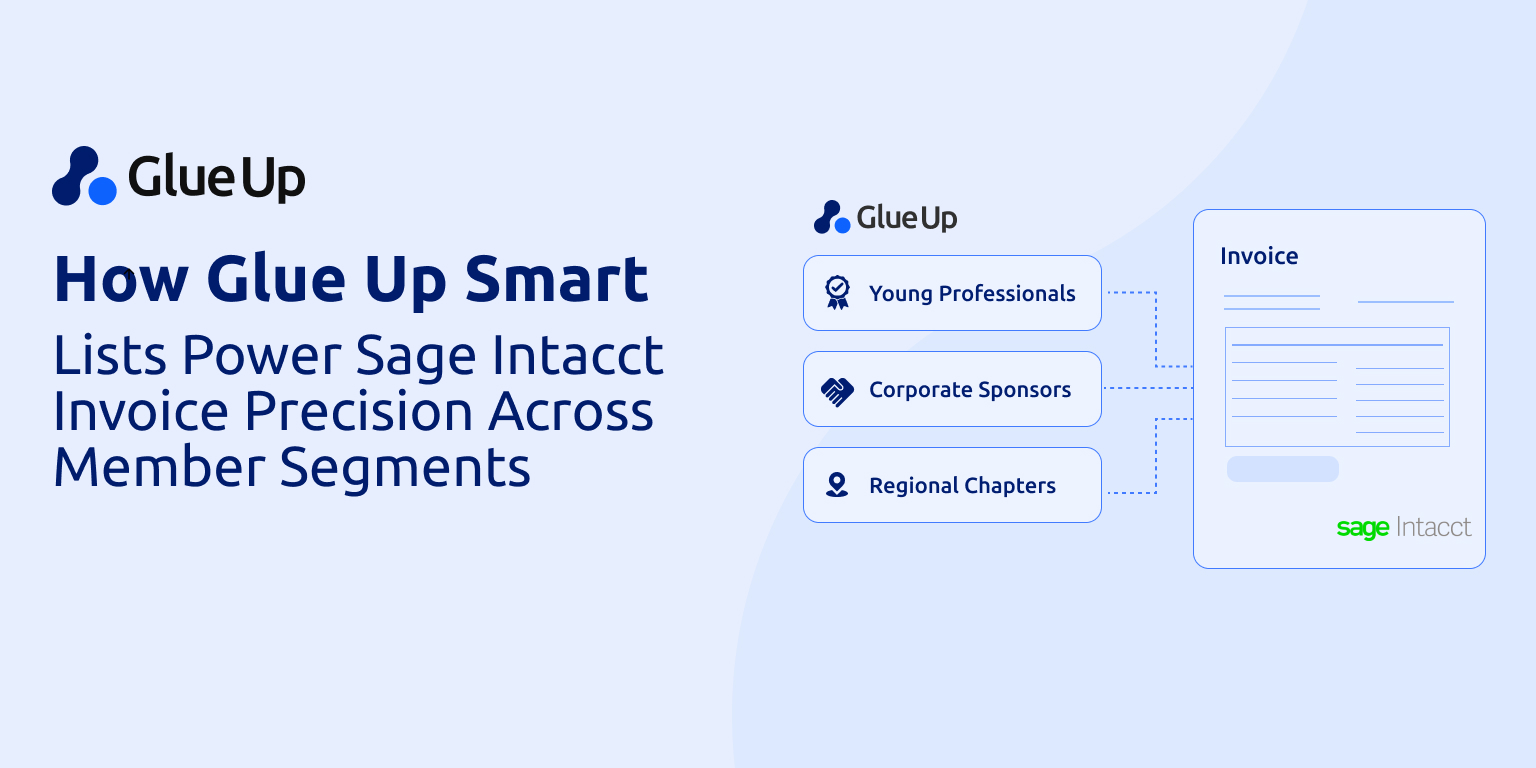 Glue Up

How Glue Up Smart Lists Power Sage Intacct Invoice Precision Across Member Segments

Glue Up

Young Professionals

Corporate Sponsors

Regional Chapters

Invoice

sage Intacct